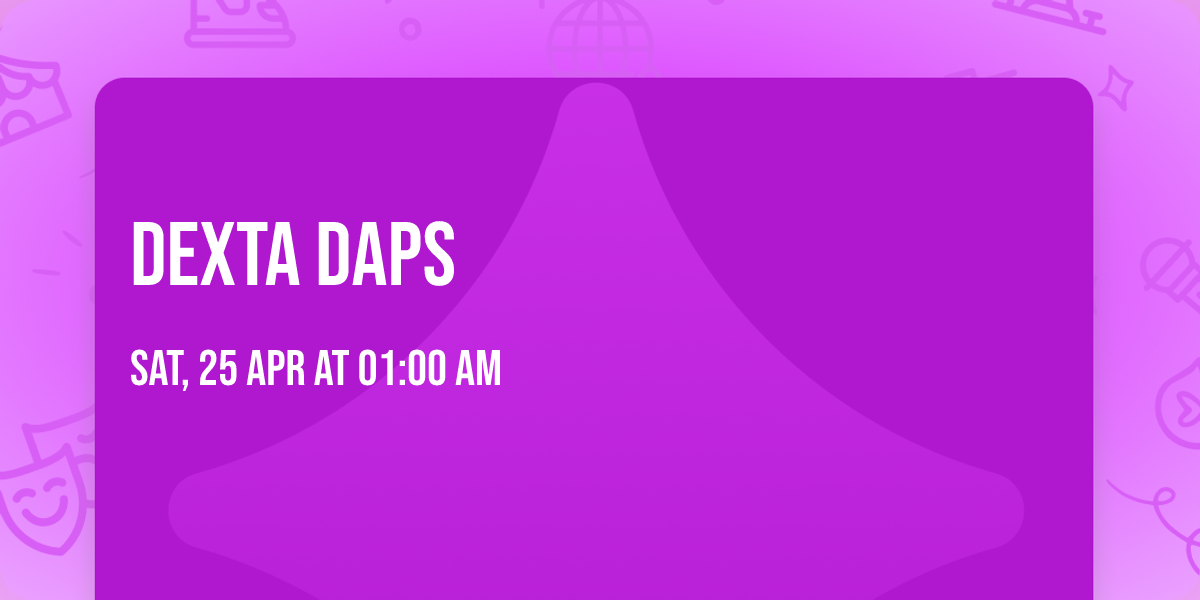 DEXTA DAPS

SAT, 25 APR AT 01:00 AM